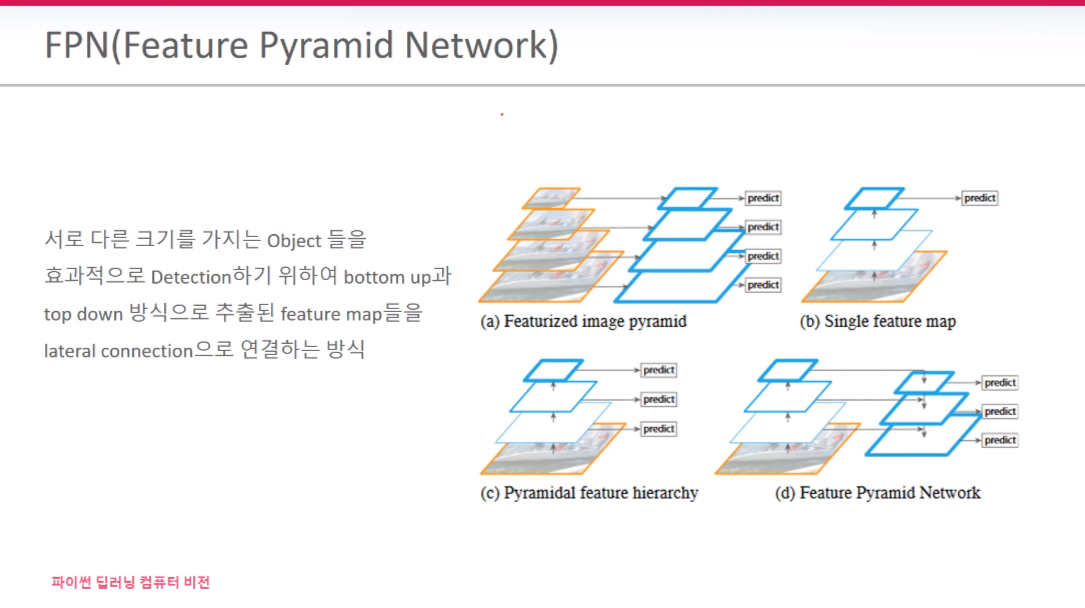 FPN(Feature Pyramid Network)

서로 다른 크기를 가지는 Object 들을 효과적으로 Detection하기 위하여 bottom up과 top down 방식으로 추출된 feature map들을 lateral connection으로 연결하는 방식

predict
predict
predict
predict
(a) Featurized image pyramid

predict
(b) Single feature map

predict
predict
predict
(c) Pyramidal feature hierarchy

predict
predict
predict
(d) Feature Pyramid Network

파이썬 딥러닝 컴퓨터 비전